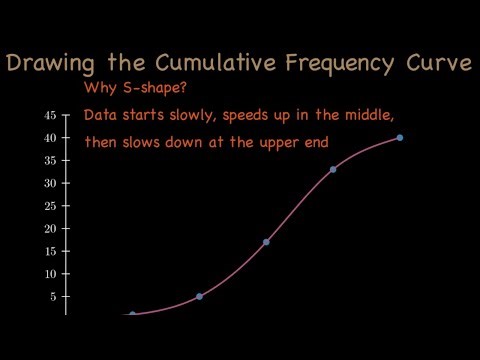 Drawing the Cumulative Frequency Curve

Why S-shape?

Data starts slowly, speeds up in the middle, then slows down at the upper end

45
40
35
30
25
20
15
10
5